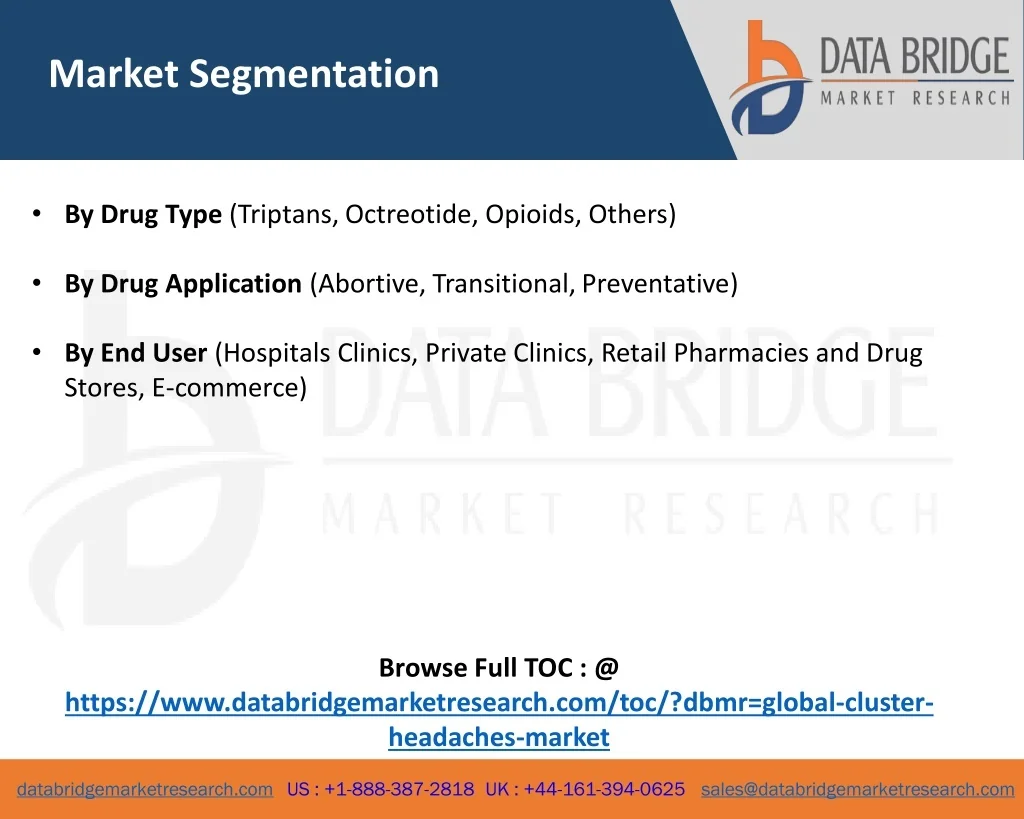 Market Segmentation

DATA BRIDGE
MARKET RESEARCH

• **By Drug Type** (Triptans, Octreotide, Opioids, Others)

• **By Drug Application** (Abortive, Transitional, Preventative)

• **By End User** (Hospitals Clinics, Private Clinics, Retail Pharmacies and Drug Stores, E-commerce)

DATA BRIDGE
MARKET RESEARCH

Browse Full TOC : @
https://www.databridgemarketresearch.com/toc/?dbmr=global-cluster-headaches-market

databridgemarketresearch.com US : +1-888-387-2818 UK : +44-161-394-0625 sales@databridgemarketresearch.com